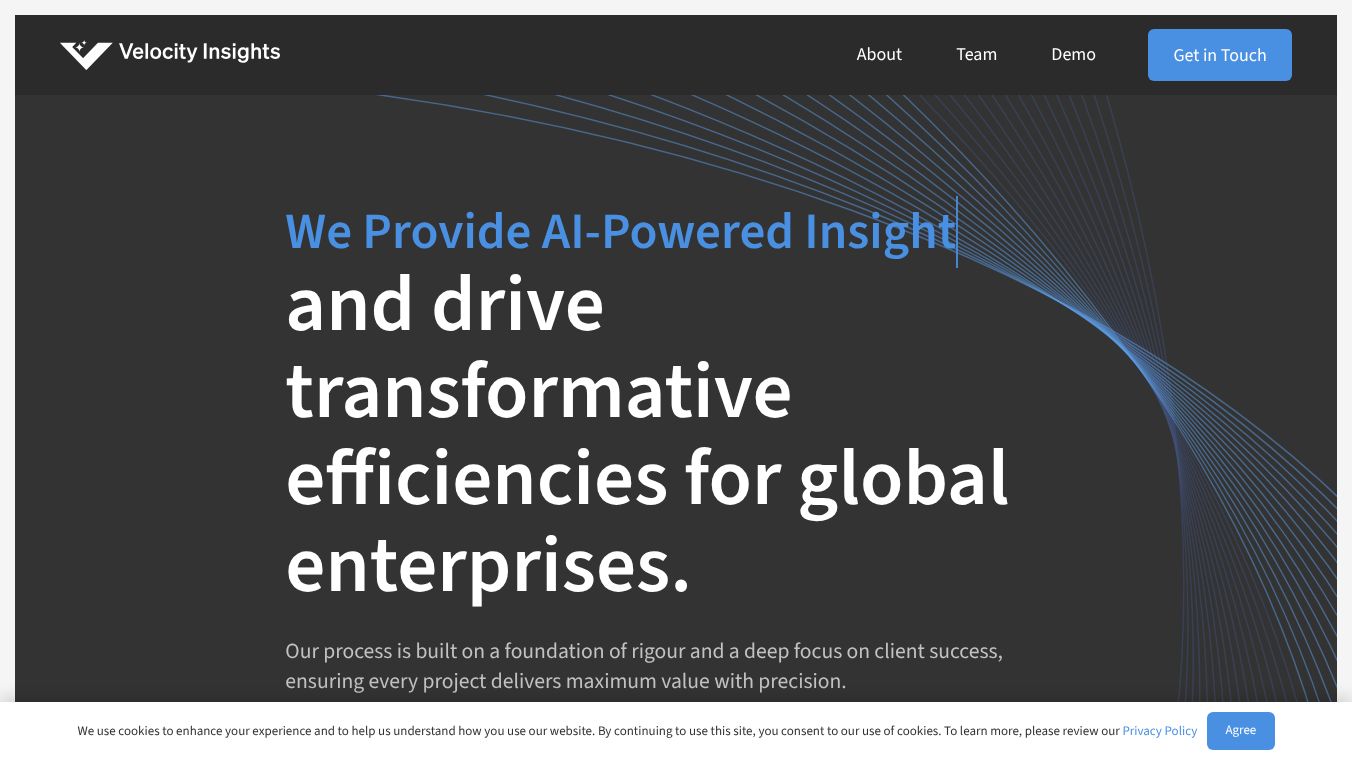 Velocity Insights

About Team Demo Get in Touch

We Provide AI-Powered Insight
and drive transformative efficiencies for global enterprises.

Our process is built on a foundation of rigour and a deep focus on client success, ensuring every project delivers maximum value with precision.

We use cookies to enhance your experience and to help us understand how you use our website. By continuing to use this site, you consent to our use of cookies. To learn more, please review our Privacy Policy

Agree